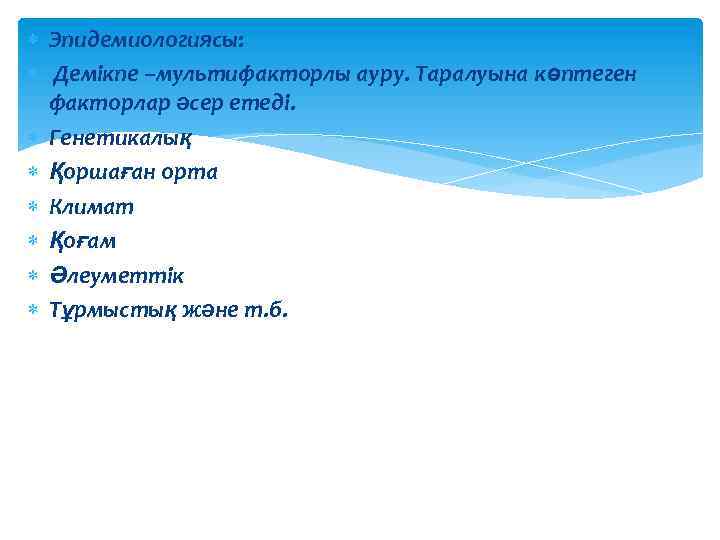 Эпидемиологиясы:

Демікпе –мультифакторлы ауру. Таралуына көптеген факторлар әсер етеді.

Генетикалық

Қоршаған орта

Климат

Қоғам

Әлеуметтік

Тұрмыстық және т.б.